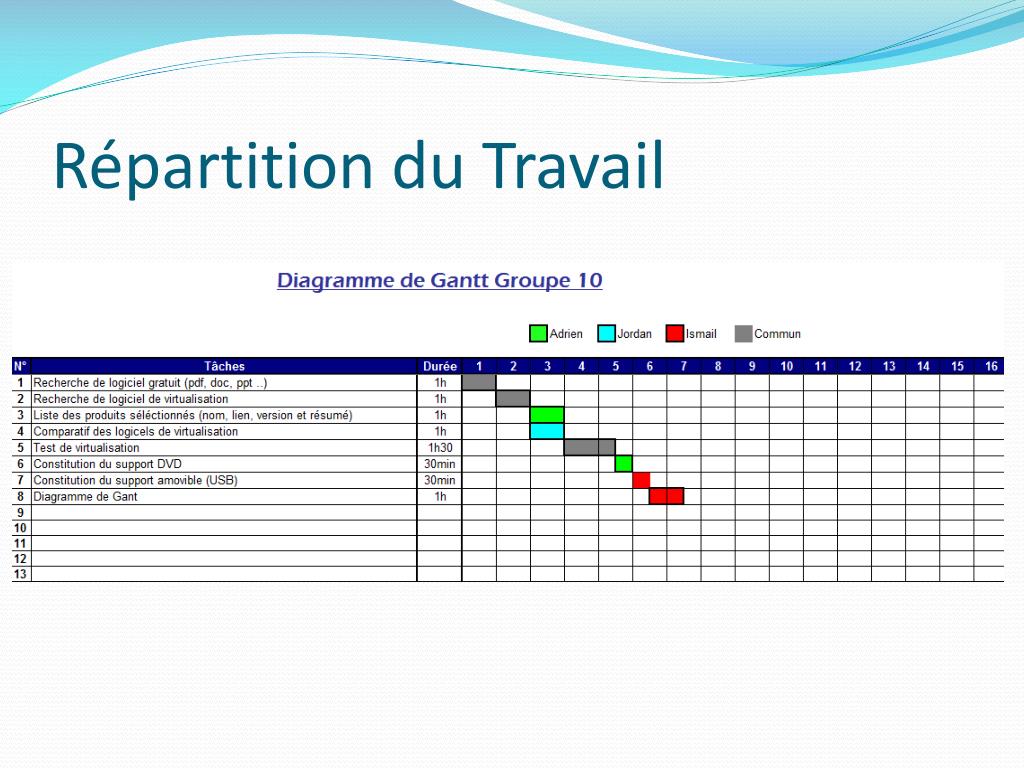 Répartition du Travail

Diagramme de Gantt Groupe 10

Adrien Jordan Ismail Commun

| N° | Tâches | Durée | 1 | 2 | 3 | 4 | 5 | 6 | 7 | 8 | 9 | 10 | 11 | 12 | 13 | 14 | 15 | 16 |
|---|---|---|---|---|---|---|---|---|---|---|---|---|---|---|---|---|---|---|
| 1 | Recherche de logiciel gratuit (pdf, doc, ppt ..) | 1h | | | | | | | | | | | | | | | | |
| 2 | Recherche de logiciel de virtualisation | 1h | | | | | | | | | | | | | | | | |
| 3 | Liste des produits séléctionnés (nom, lien, version et résumé) | 1h | | | | | | | | | | | | | | | | |
| 4 | Comparatif des logicels de virtualisation | 1h | | | | | | | | | | | | | | | | |
| 5 | Test de virtualisation | 1h30 | | | | | | | | | | | | | | | | |
| 6 | Constitution du support DVD | 30min | | | | | | | | | | | | | | | | |
| 7 | Constitution du support amovible (USB) | 30min | | | | | | | | | | | | | | | | |
| 8 | Diagramme de Gant | 1h | | | | | | | | | | | | | | | | |
| 9 | | | | | | | | | | | | | | | | | | |
| 10 | | | | | | | | | | | | | | | | | | |
| 11 | | | | | | | | | | | | | | | | | | |
| 12 | | | | | | | | | | | | | | | | | | |
| 13 | | | | | | | | | | | | | | | | | | |